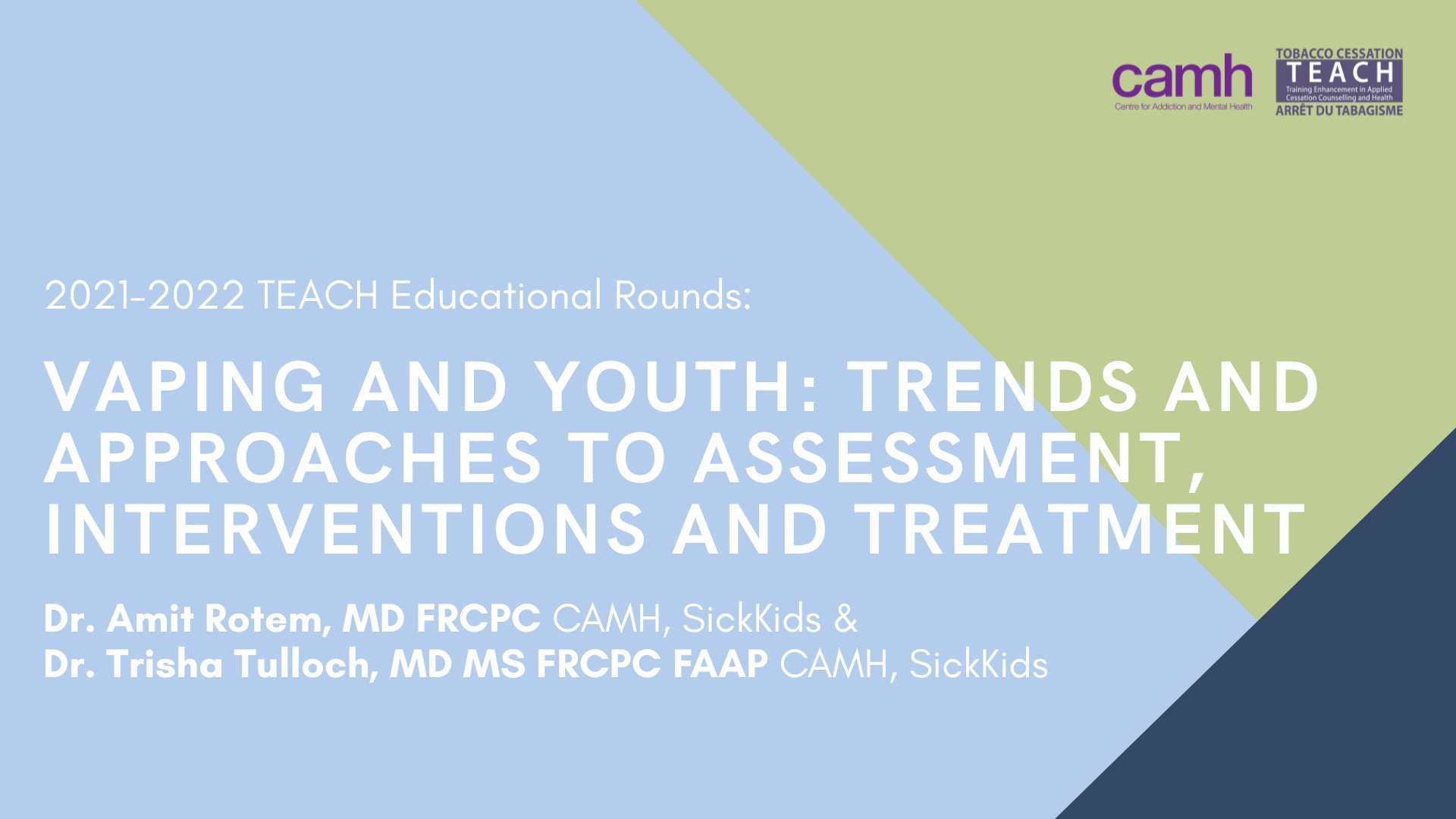 camh
Centre for Addiction and Mental Health

TOBACCO CESSATION
TEACH
Training Enhancement in Applied Cessation Counselling and Health
ARRÊT DU TABAGISME

2021-2022 TEACH Educational Rounds:

VAPING AND YOUTH: TRENDS AND APPROACHES TO ASSESSMENT, INTERVENTIONS AND TREATMENT

Dr. Amit Rotem, MD FRCPC CAMH, SickKids &
Dr. Trisha Tulloch, MD MS FRCPC FAAP CAMH, SickKids